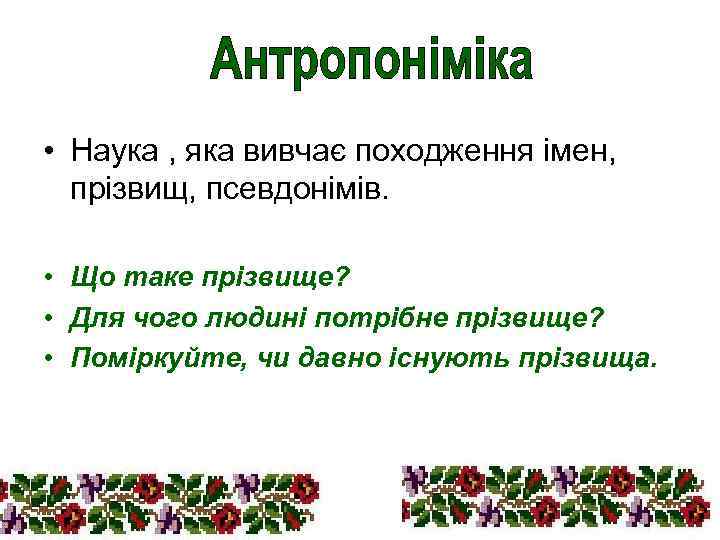 Антропоніміка

• Наука , яка вивчає походження імен, прізвищ, псевдонімів.

• Що таке прізвище?
• Для чого людині потрібне прізвище?
• Поміркуйте, чи давно існують прізвища.